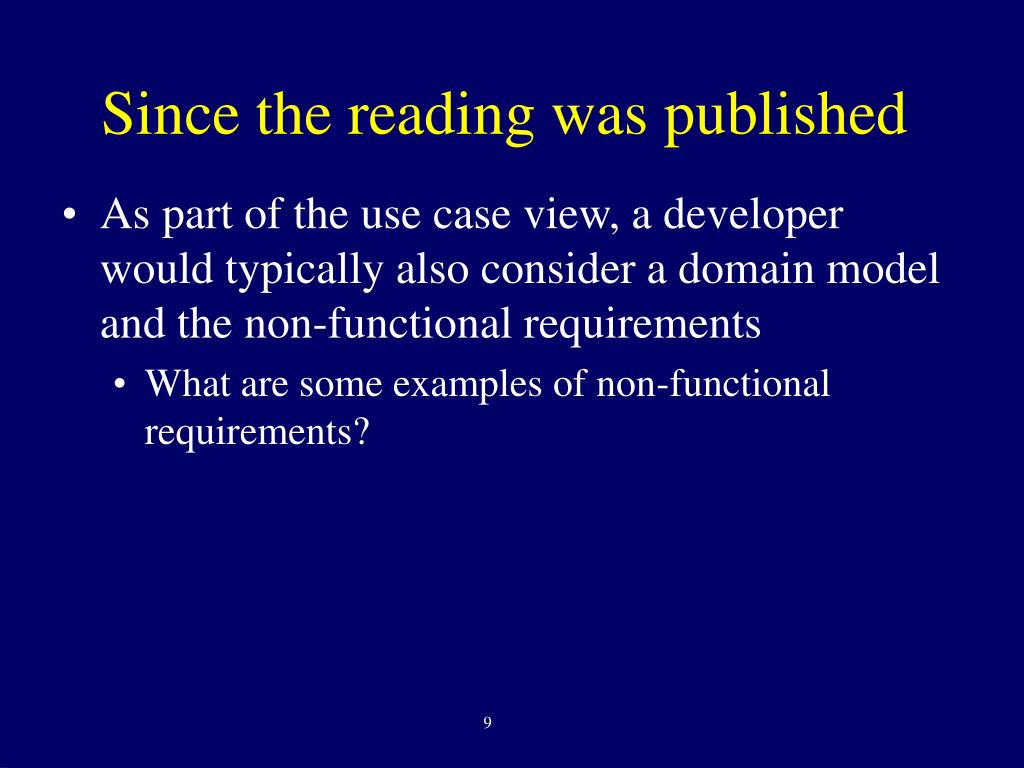 Since the reading was published

• As part of the use case view, a developer would typically also consider a domain model and the non-functional requirements
  • What are some examples of non-functional requirements?

9